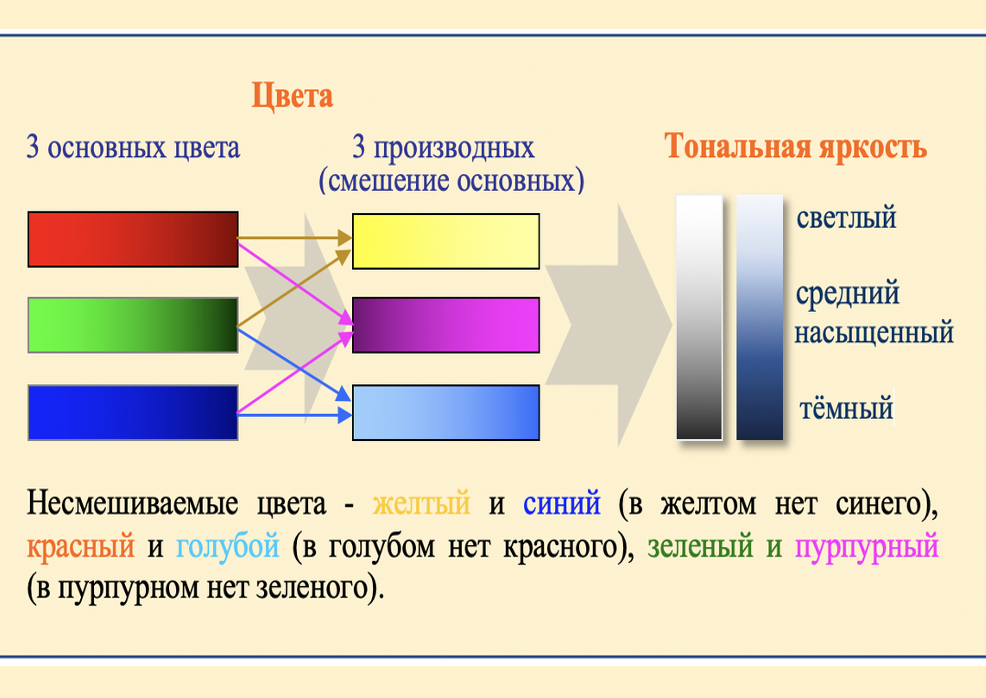 Цвета

3 основных цвета

3 производных (смешение основных)

Тональная яркость

светлый

средний насыщенный

тёмный

Несмешиваемые цвета - желтый и синий (в желтом нет синего), красный и голубой (в голубом нет красного), зеленый и пурпурный (в пурпурном нет зеленого).